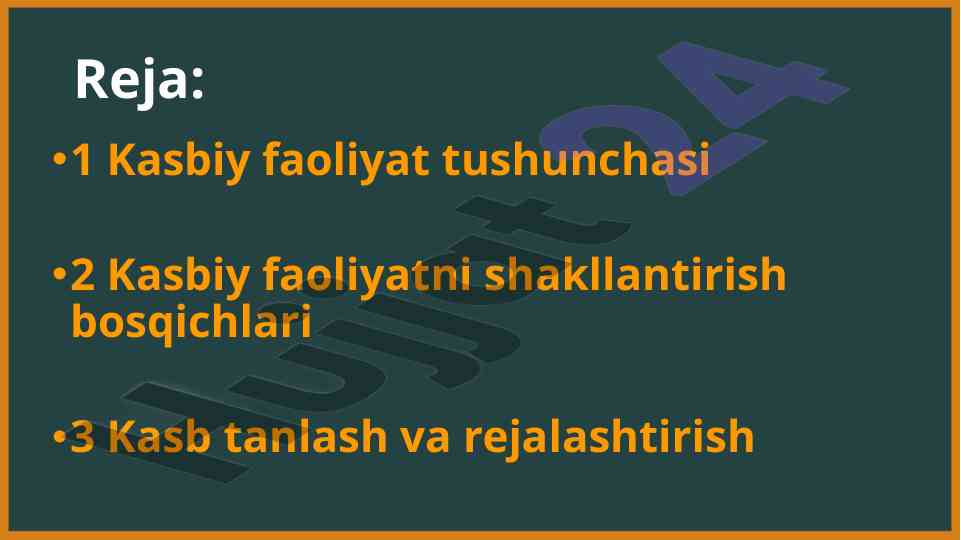 Reja:

•1 Kasbiy faoliyat tushunchasi

•2 Kasbiy faoliyatni shakllantirish bosqichlari

•3 Kasb tanlash va rejalashtirish

Hujjat24